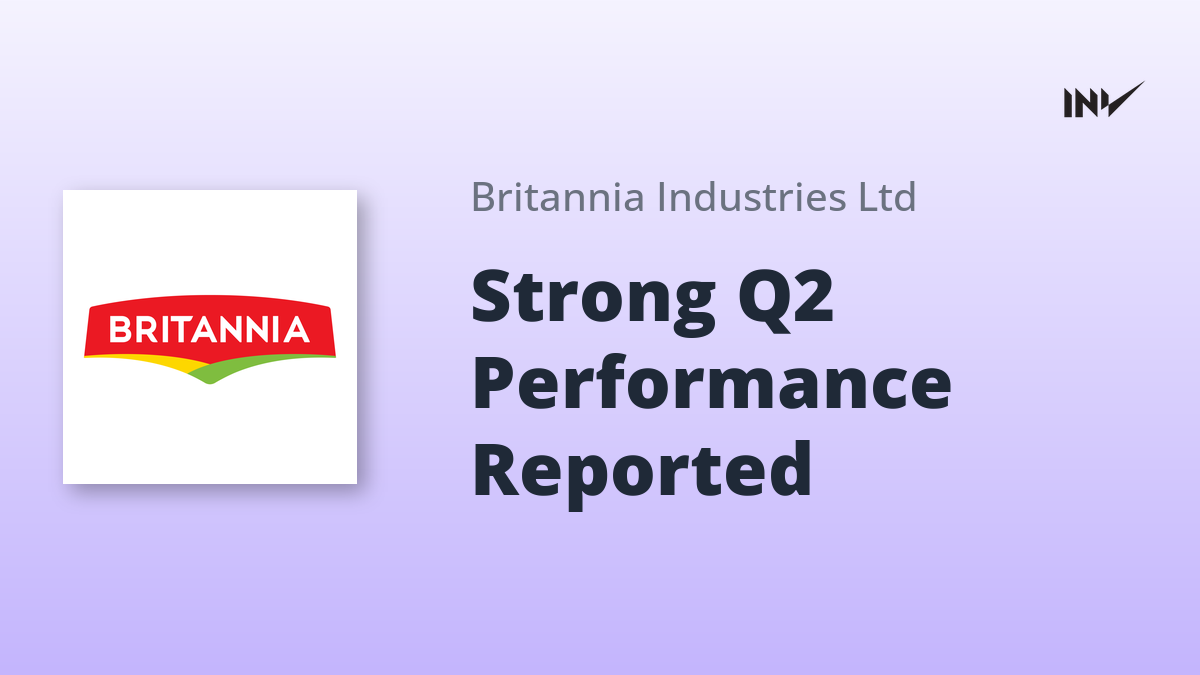 INV

BRITANNIA

Britannia Industries Ltd

Strong Q2 Performance Reported